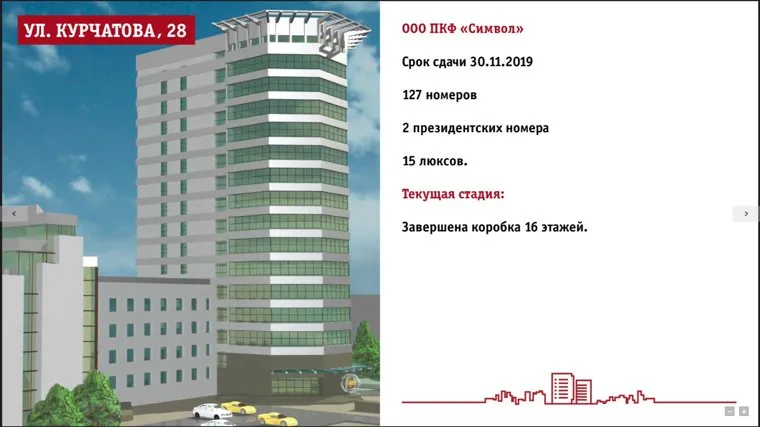 УЛ. КУРЧАТОВА, 28

ООО ПКФ «Символ»

Срок сдачи 30.11.2019

127 номеров

2 президентских номера

15 люксов.

Текущая стадия:

Завершена коробка 16 этажей.